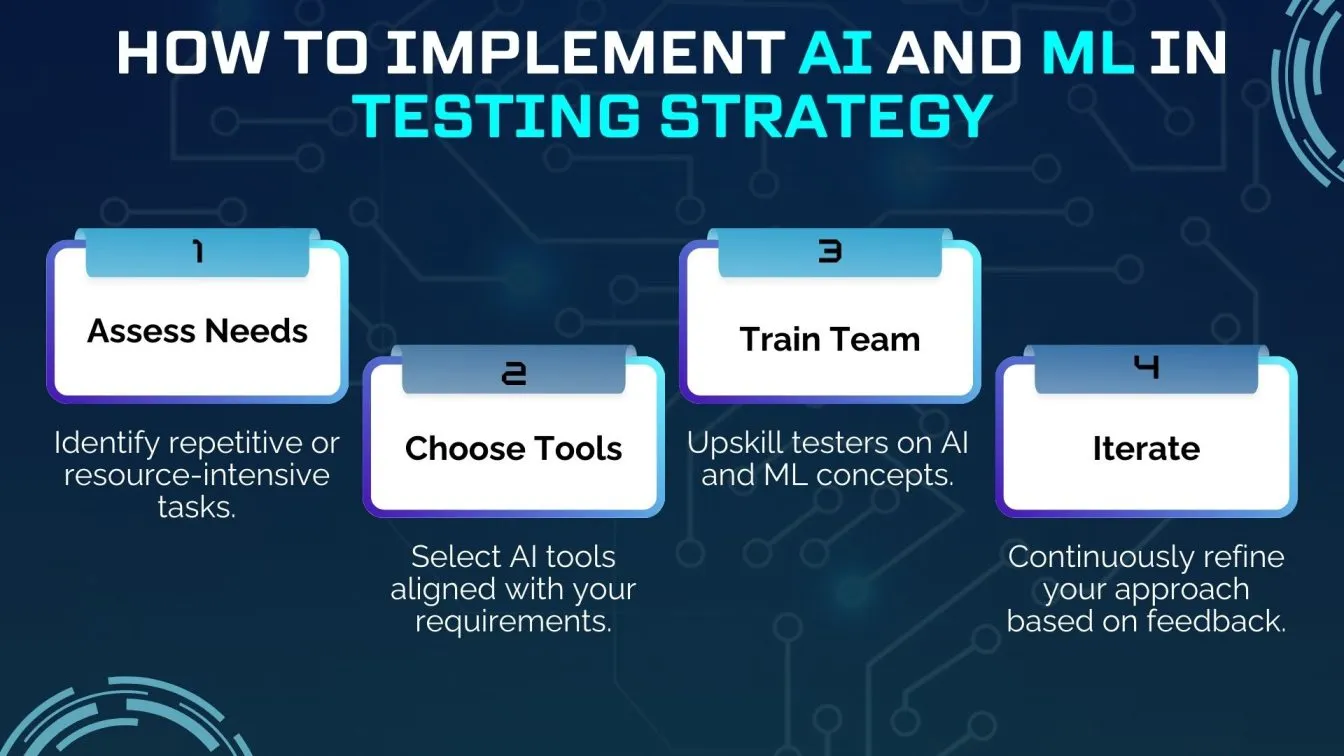 HOW TO IMPLEMENT AI AND ML IN TESTING STRATEGY

1

Assess Needs

Identify repetitive or resource-intensive tasks.

2

Choose Tools

Select AI tools aligned with your requirements.

3

Train Team

Upskill testers on AI and ML concepts.

4

Iterate

Continuously refine your approach based on feedback.